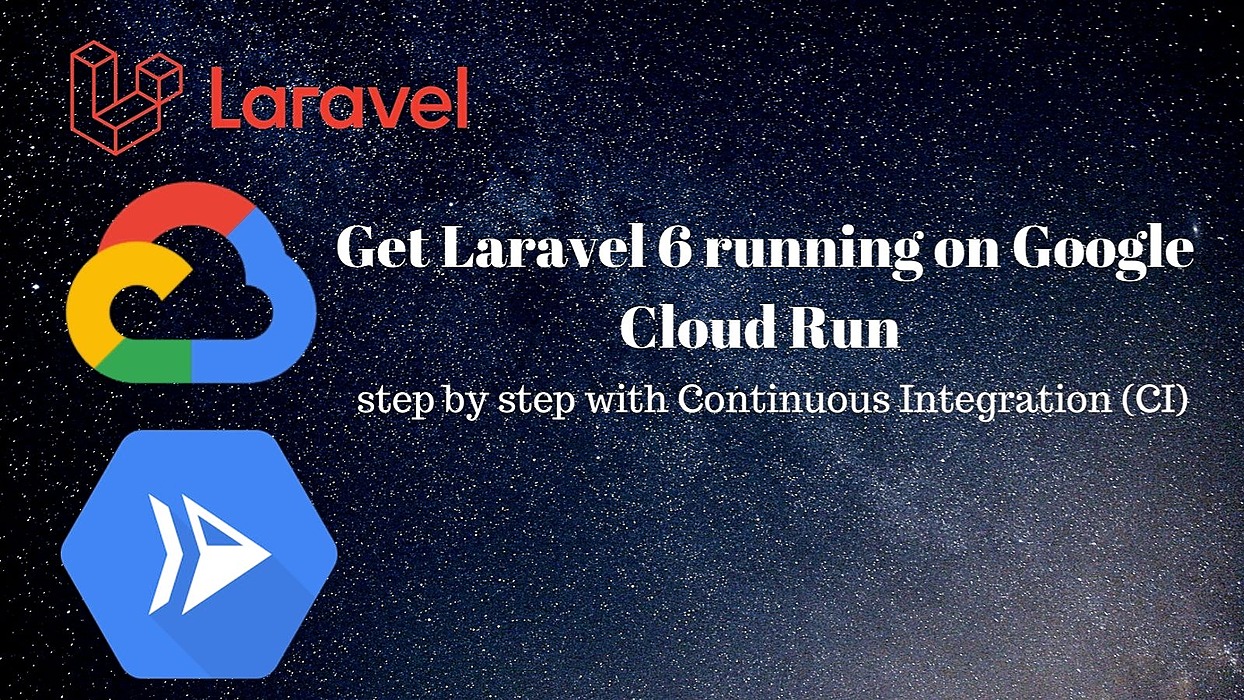 Laravel

Get Laravel 6 running on Google Cloud Run

step by step with Continuous Integration (CI)